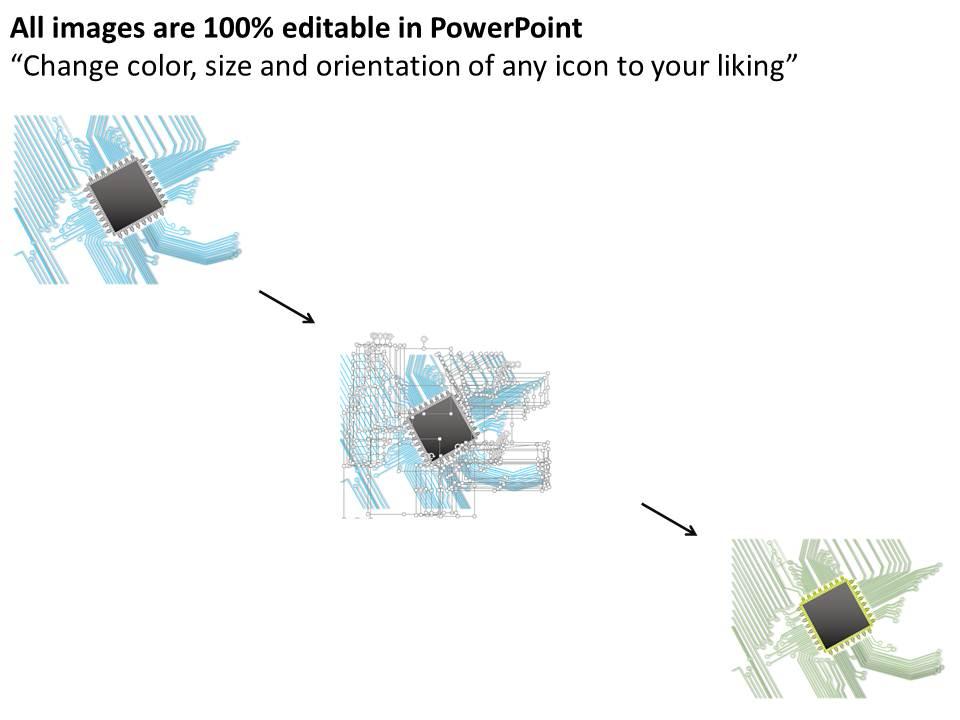 All images are 100% editable in PowerPoint
“Change color, size and orientation of any icon to your liking”